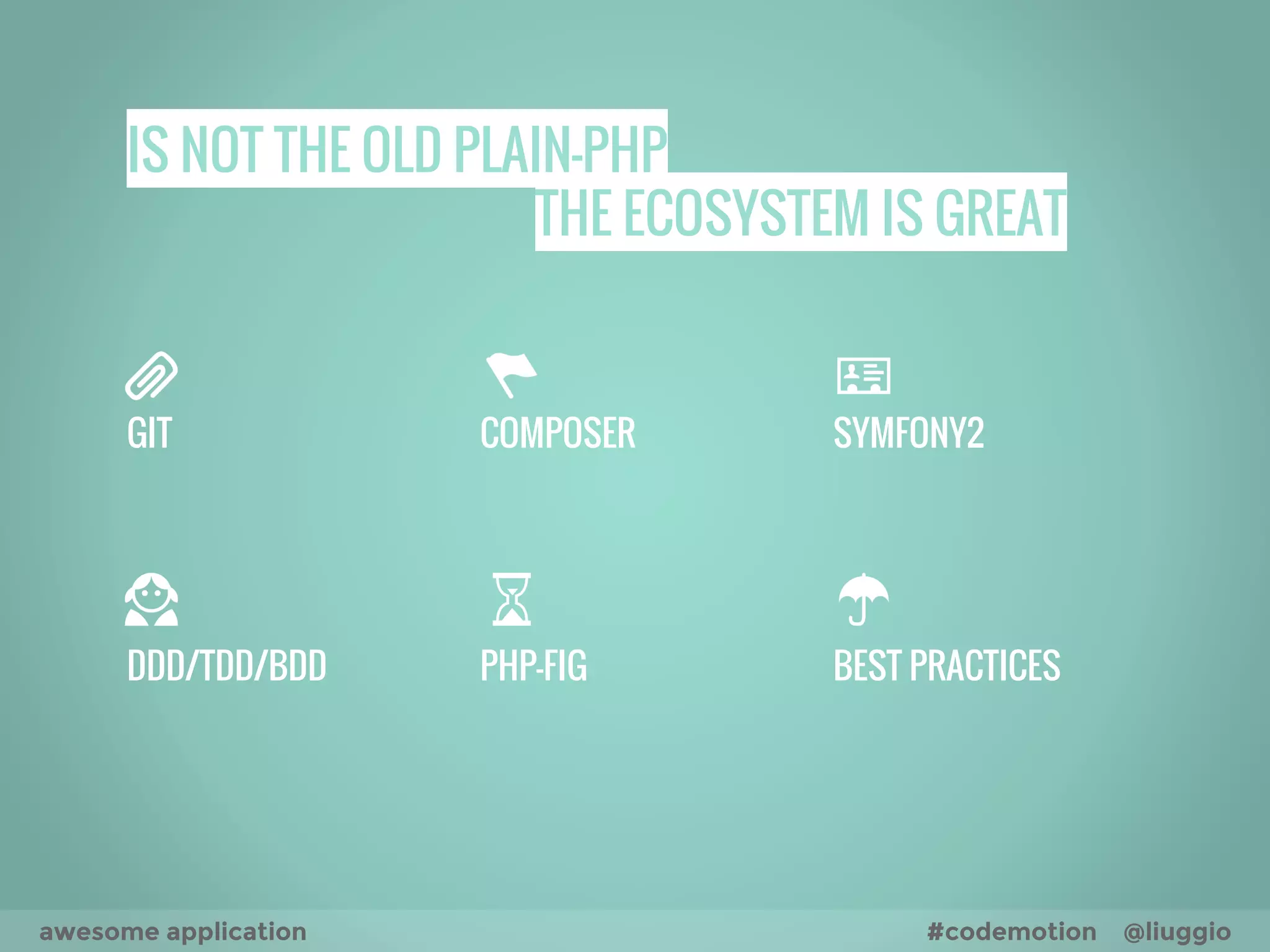 IS NOT THE OLD PLAIN-PHP
THE ECOSYSTEM IS GREAT

GIT

COMPOSER

SYMFONY2

DDD/TDD/BDD

PHP-FIG

BEST PRACTICES

awesome application

#codemotion @liuggio